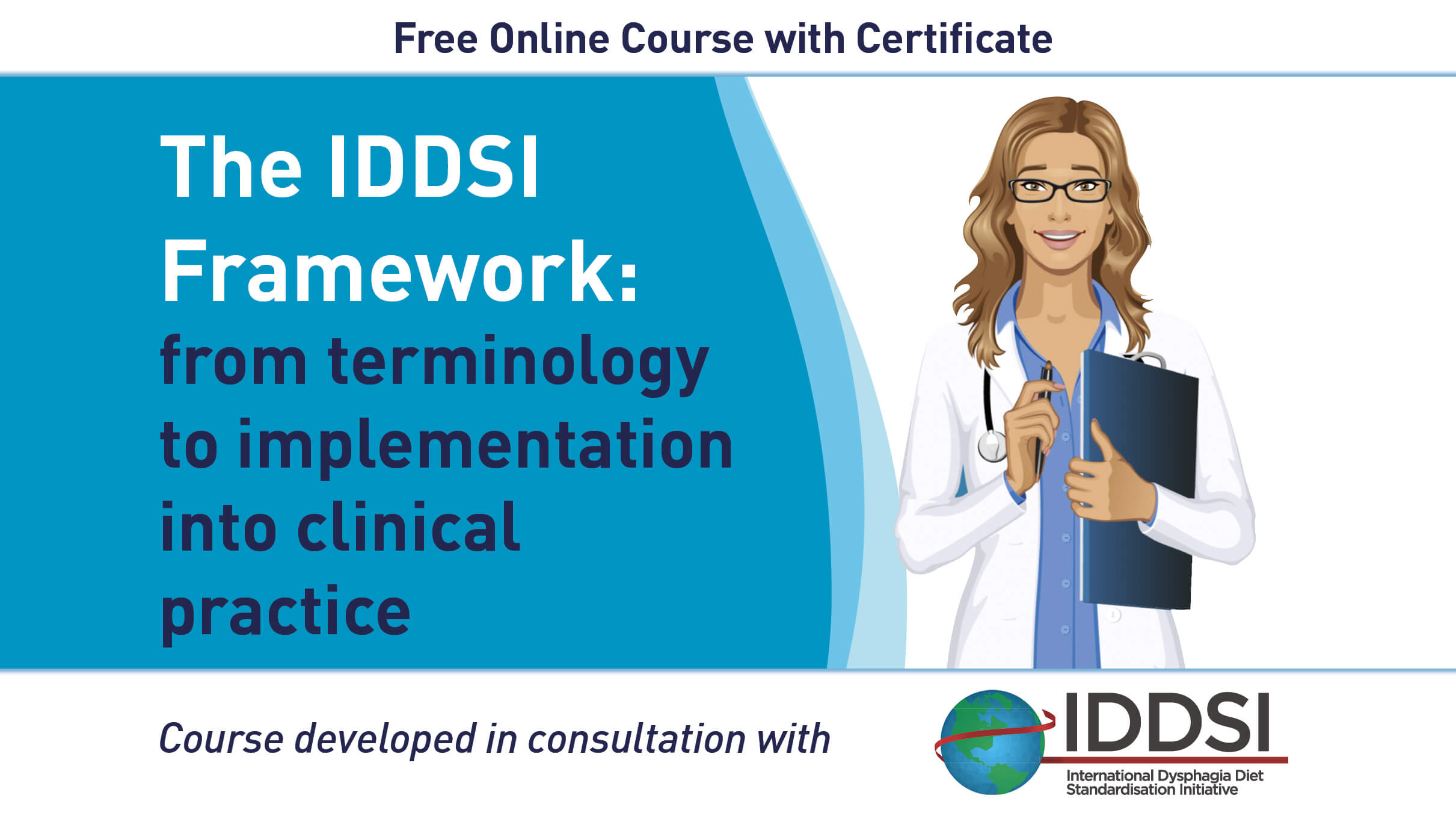 Free Online Course with Certificate

The IDDSI Framework: from terminology to implementation into clinical practice

Course developed in consultation with

IDDSI
International Dysphagia Diet Standardisation Initiative